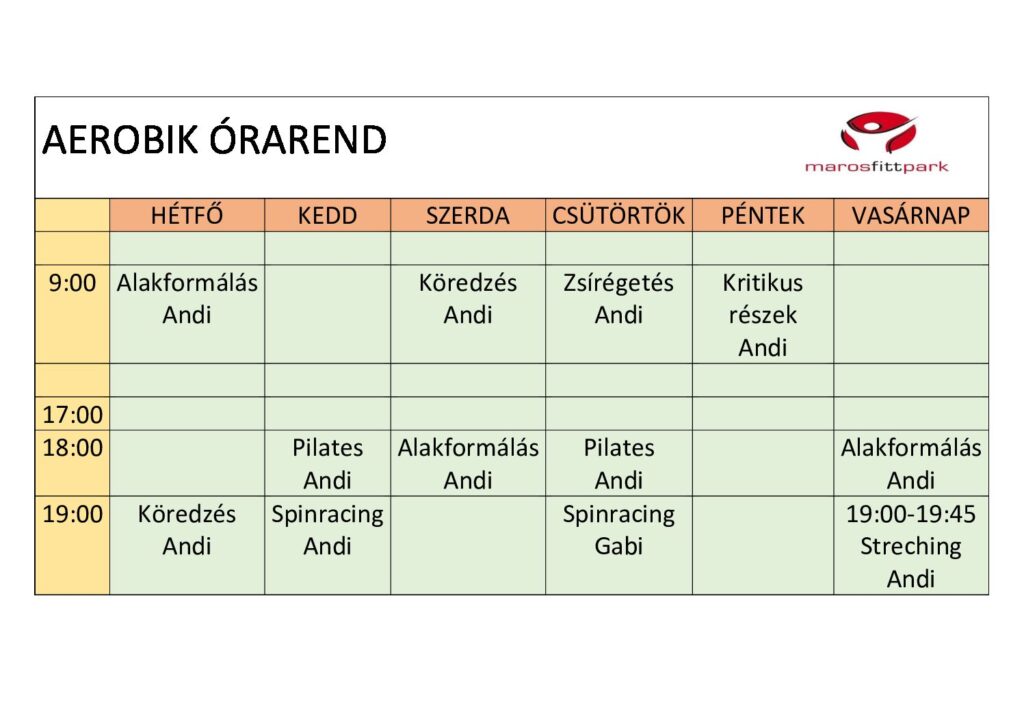 AEROBIK ÓRAREND

marosfittpark

| | HÉTFŐ | KEDD | SZERDA | CSÜTÖRTÖK | PÉNTEK | VASÁRNAP |
|---|---|---|---|---|---|---|
| | | | | | | |
| 9:00 | Alakformálás Andi | | Köredzés Andi | Zsírégetés Andi | Kritikus részek Andi | |
| | | | | | | |
| 17:00 | | | | | | |
| 18:00 | | Pilates Andi | Alakformálás Andi | Pilates Andi | | Alakformálás Andi |
| 19:00 | Köredzés Andi | Spinracing Andi | | Spinracing Gabi | | 19:00-19:45 Streching Andi |